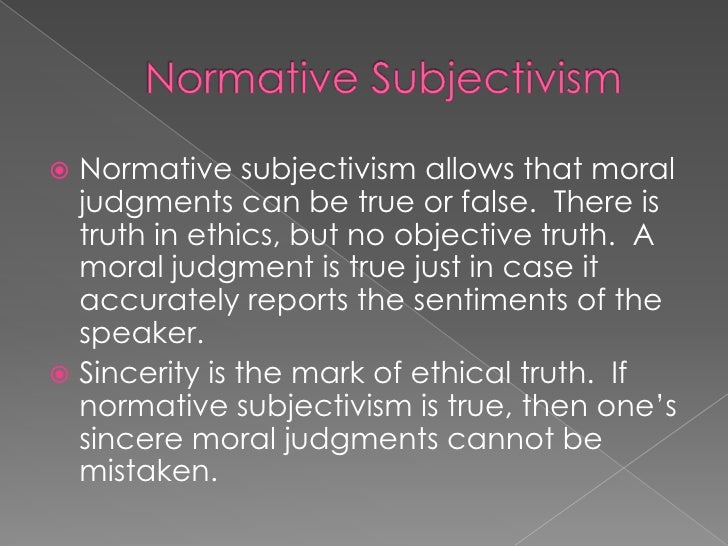 Normative Subjectivism

Normative subjectivism allows that moral judgments can be true or false. There is truth in ethics, but no objective truth. A moral judgment is true just in case it accurately reports the sentiments of the speaker.

Sincerity is the mark of ethical truth. If normative subjectivism is true, then one's sincere moral judgments cannot be mistaken.